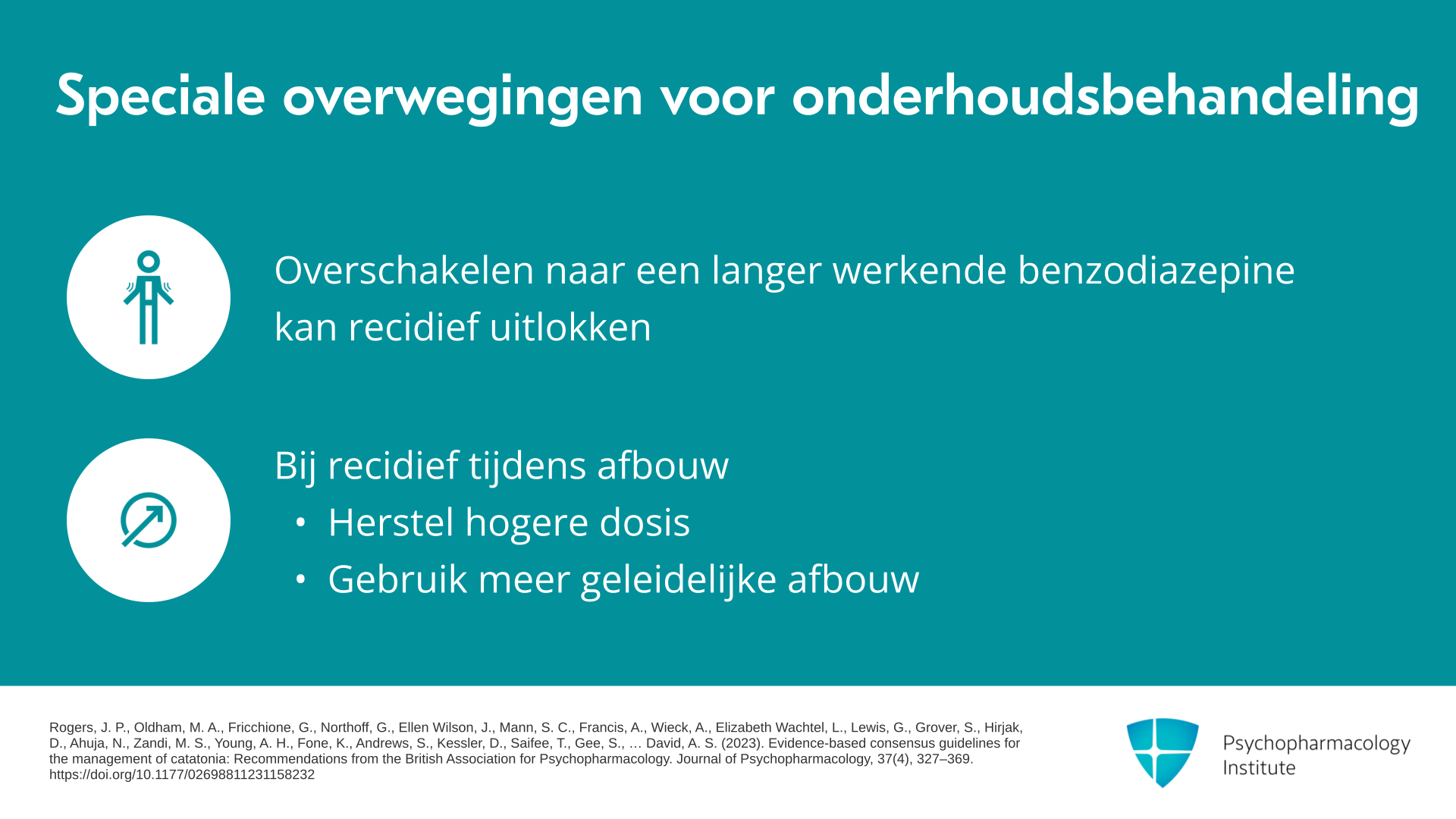 Speciale overwegingen voor onderhoudsbehandeling

Overschakelen naar een langer werkende benzodiazepine kan recidief uitlokken

Bij recidief tijdens afbouw
• Herstel hogere dosis
• Gebruik meer geleidelijke afbouw

Rogers, J. P., Oldham, M. A., Fricchione, G., Northoff, G., Ellen Wilson, J., Mann, S. C., Francis, A., Wieck, A., Elizabeth Wachtel, L., Lewis, G., Grover, S., Hirjak, D., Ahuja, N., Zandi, M. S., Young, A. H., Fone, K., Andrews, S., Kessler, D., Saifee, T., Gee, S., … David, A. S. (2023). Evidence-based consensus guidelines for the management of catatonia: Recommendations from the British Association for Psychopharmacology. Journal of Psychopharmacology, 37(4), 327–369. https://doi.org/10.1177/02698811231158232

Psychopharmacology Institute